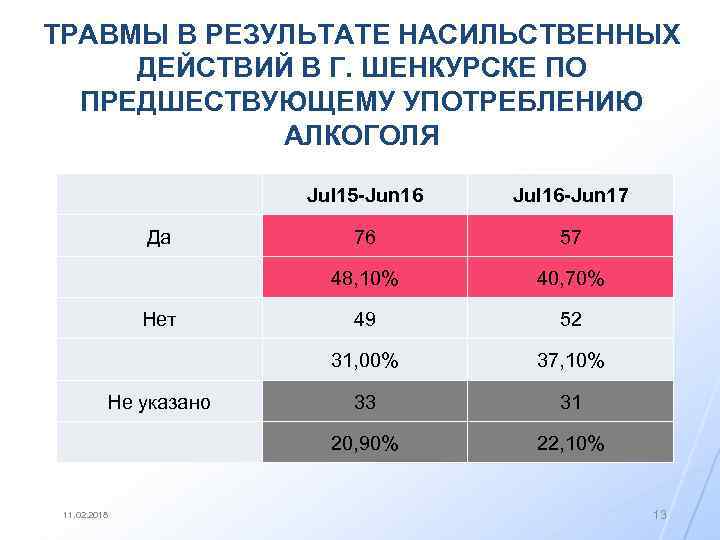 ТРАВМЫ В РЕЗУЛЬТАТЕ НАСИЛЬСТВЕННЫХ ДЕЙСТВИЙ В Г. ШЕНКУРСКЕ ПО ПРЕДШЕСТВУЮЩЕМУ УПОТРЕБЛЕНИЮ АЛКОГОЛЯ

|  | Jul15-Jun16 | Jul16-Jun17 |
|---|---|---|
| Да | 76 | 57 |
|  | 48,10% | 40,70% |
| Нет | 49 | 52 |
|  | 31,00% | 37,10% |
| Не указано | 33 | 31 |
|  | 20,90% | 22,10% |

11.02.2018

13